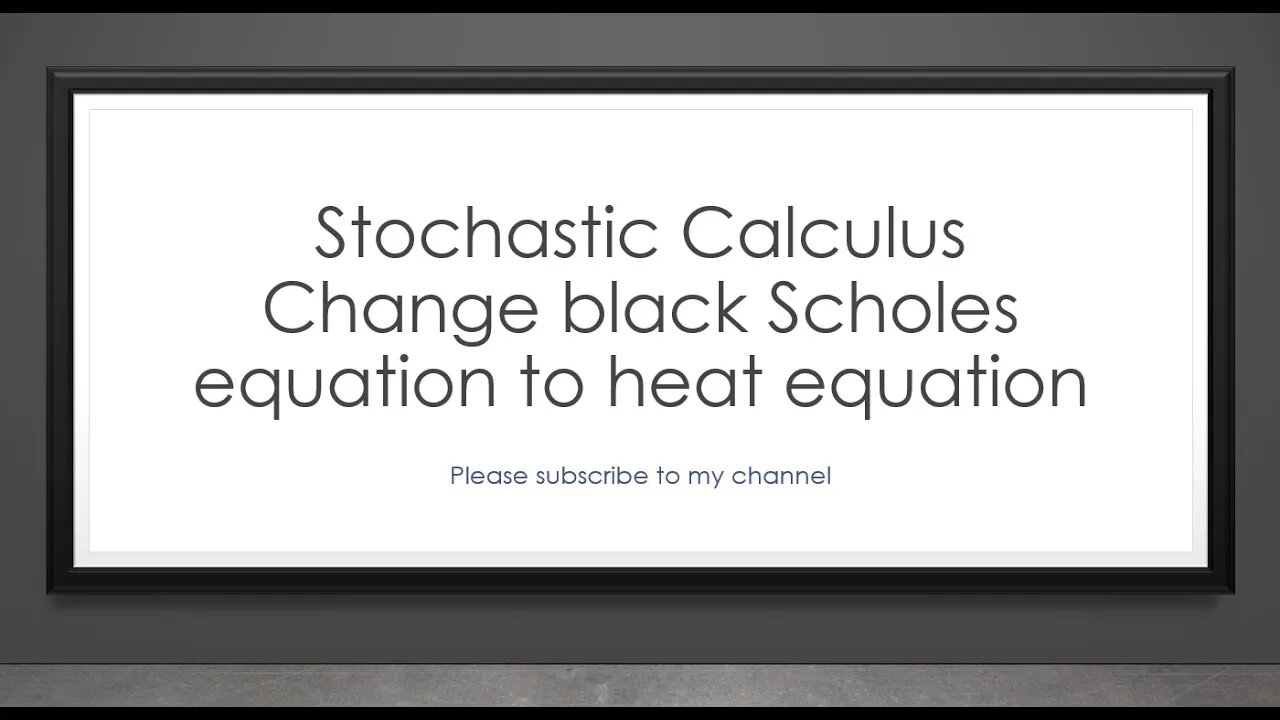 Stochastic Calculus
Change black Scholes equation to heat equation

Please subscribe to my channel